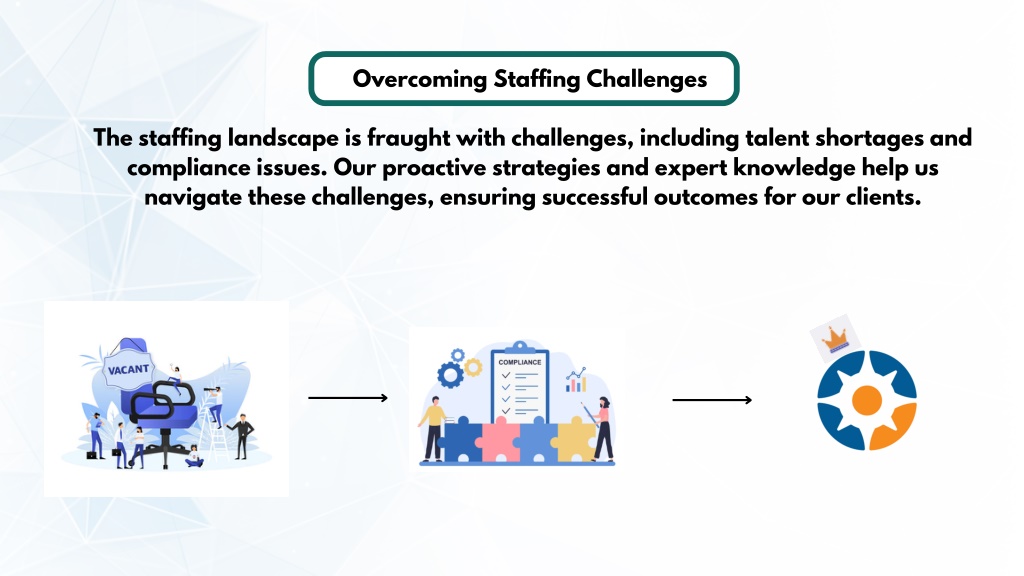 Overcoming Staffing Challenges

The staffing landscape is fraught with challenges, including talent shortages and compliance issues. Our proactive strategies and expert knowledge help us navigate these challenges, ensuring successful outcomes for our clients.

VACANT

COMPLIANCE